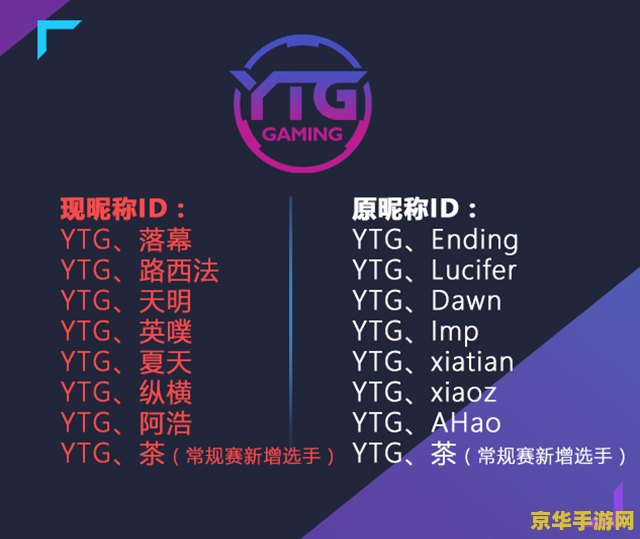 YTG
GAMING

现昵称ID：
YTG、落幕
YTG、路西法
YTG、天明
YTG、英噗
YTG、夏天
YTG、纵横
YTG、阿浩
YTG、茶（常规赛新增选手）

原昵称ID：
YTG、Ending
YTG、Lucifer
YTG、Dawn
YTG、Imp
YTG、xiatian
YTG、xiaoz
YTG、AHao
YTG、茶（常规赛新增选手）

京华手游网